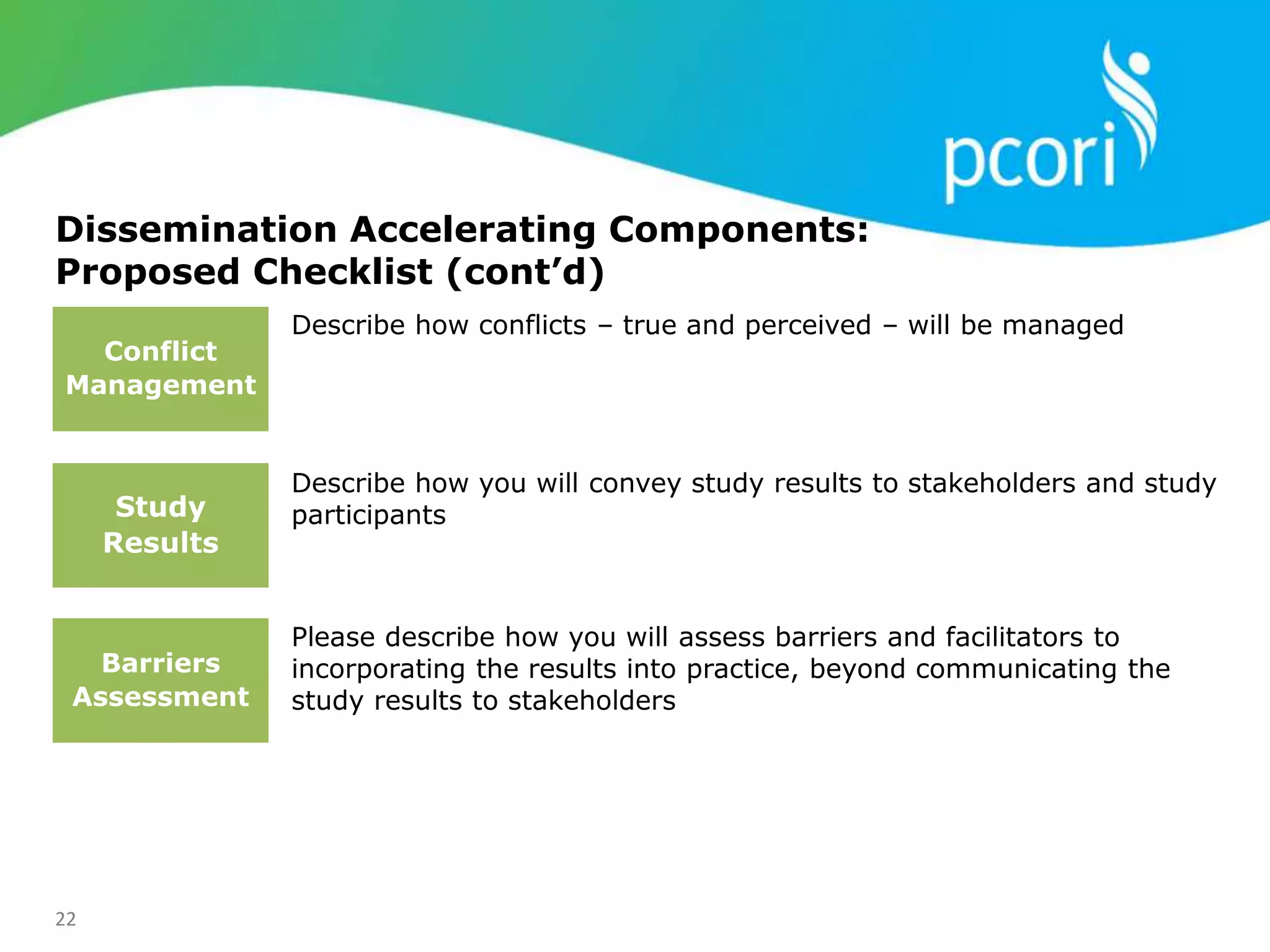 pcori

Dissemination Accelerating Components: Proposed Checklist (cont’d)

Conflict Management

Describe how conflicts – true and perceived – will be managed

Study Results

Describe how you will convey study results to stakeholders and study participants

Barriers Assessment

Please describe how you will assess barriers and facilitators to incorporating the results into practice, beyond communicating the study results to stakeholders

22